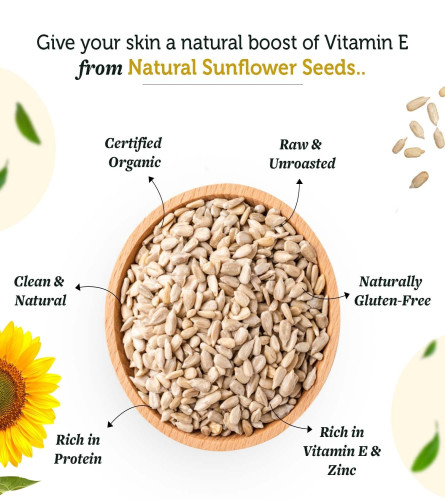 Give your skin a natural boost of Vitamin E
from Natural Sunflower Seeds..

Certified Organic

Raw & Unroasted

Clean & Natural

Naturally Gluten-Free

Rich in Protein

Rich in Vitamin E & Zinc